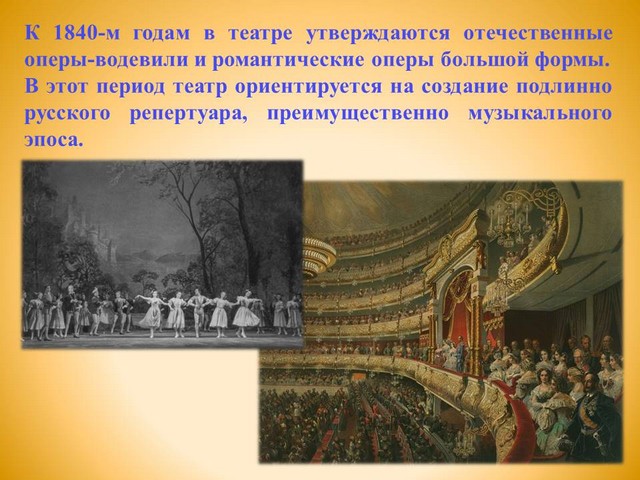 К 1840-м годам в театре утверждаются отечественные оперы-водевили и романтические оперы большой формы. В этот период театр ориентируется на создание подлинно русского репертуара, преимущественно музыкального эпоса.